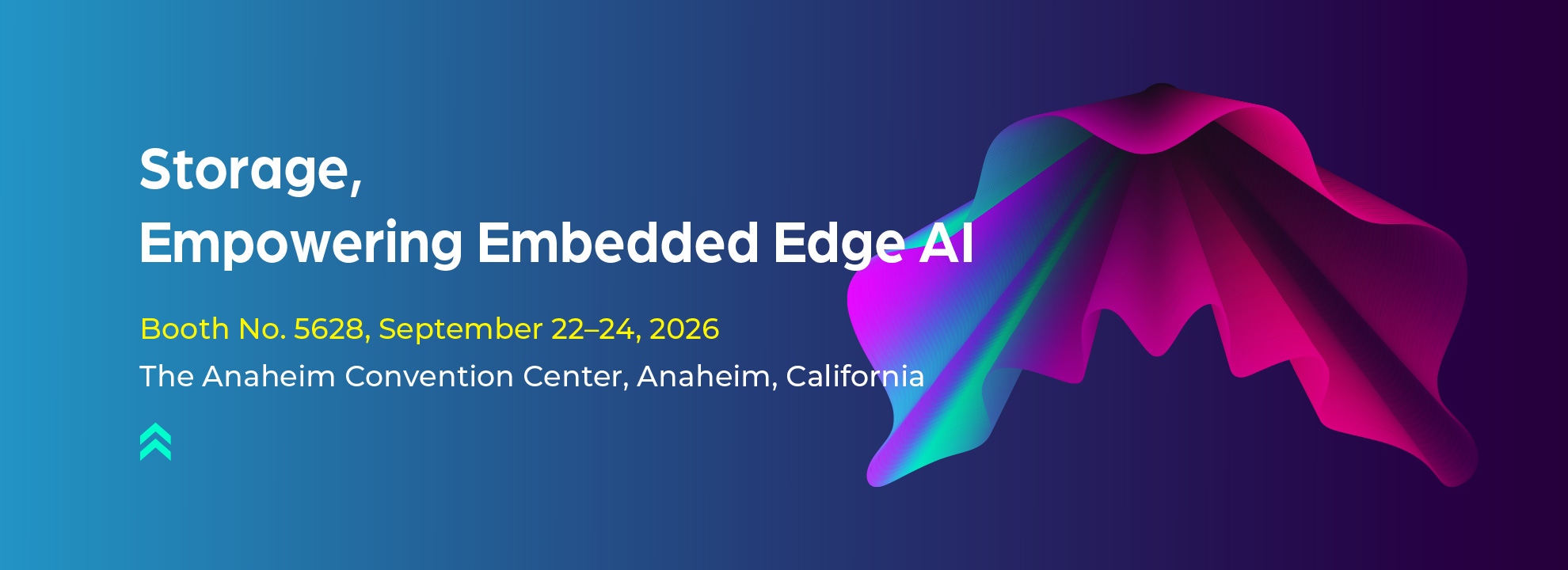 Storage,
Empowering Embedded Edge AI

Booth No. 5628, September 22–24, 2026

The Anaheim Convention Center, Anaheim, California